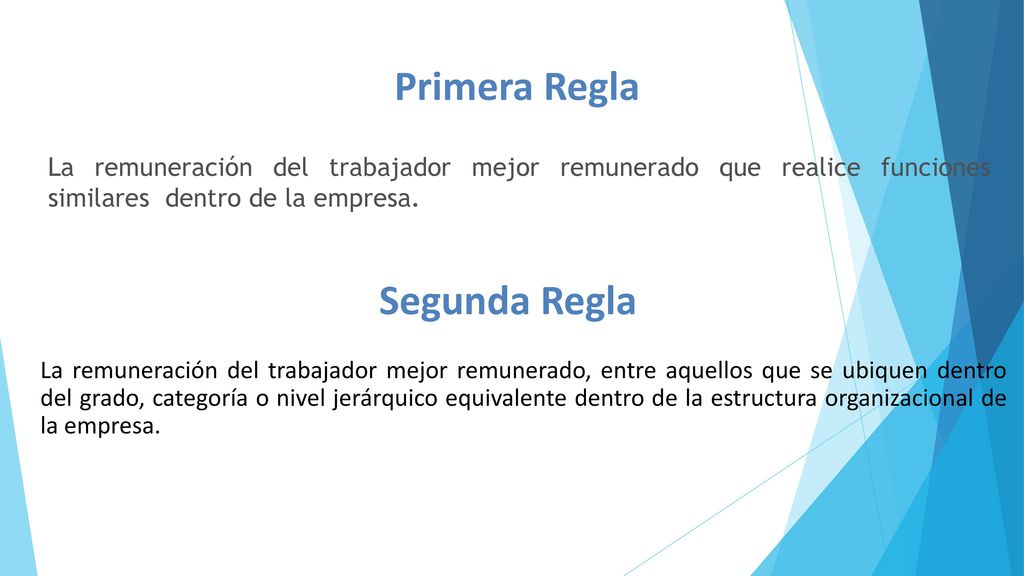 Primera Regla

La remuneración del trabajador mejor remunerado que realice funciones similares dentro de la empresa.

Segunda Regla

La remuneración del trabajador mejor remunerado, entre aquellos que se ubiquen dentro del grado, categoría o nivel jerárquico equivalente dentro de la estructura organizacional de la empresa.